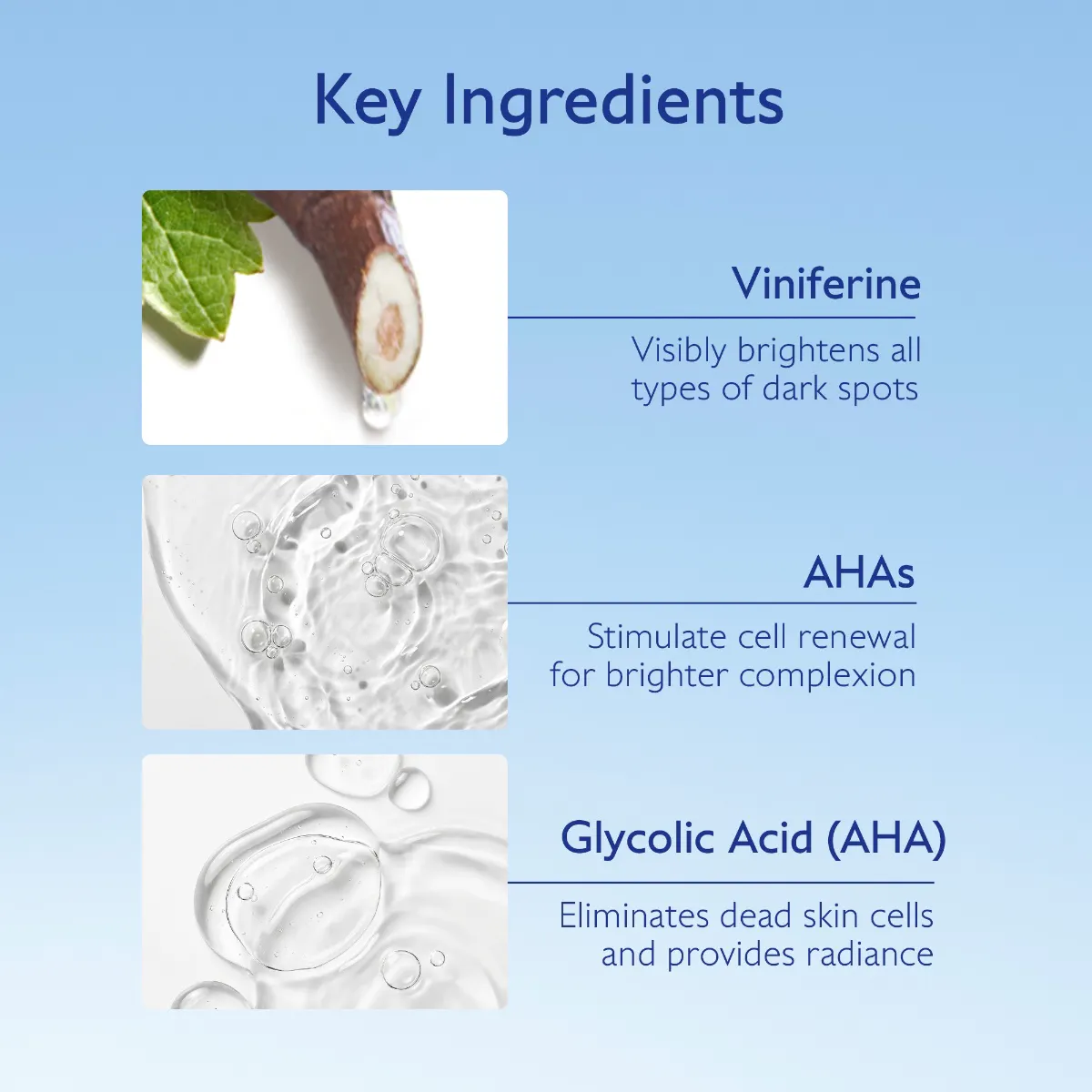 Key Ingredients

Viniferine

Visibly brightens all types of dark spots

AHAs

Stimulate cell renewal for brighter complexion

Glycolic Acid (AHA)

Eliminates dead skin cells and provides radiance